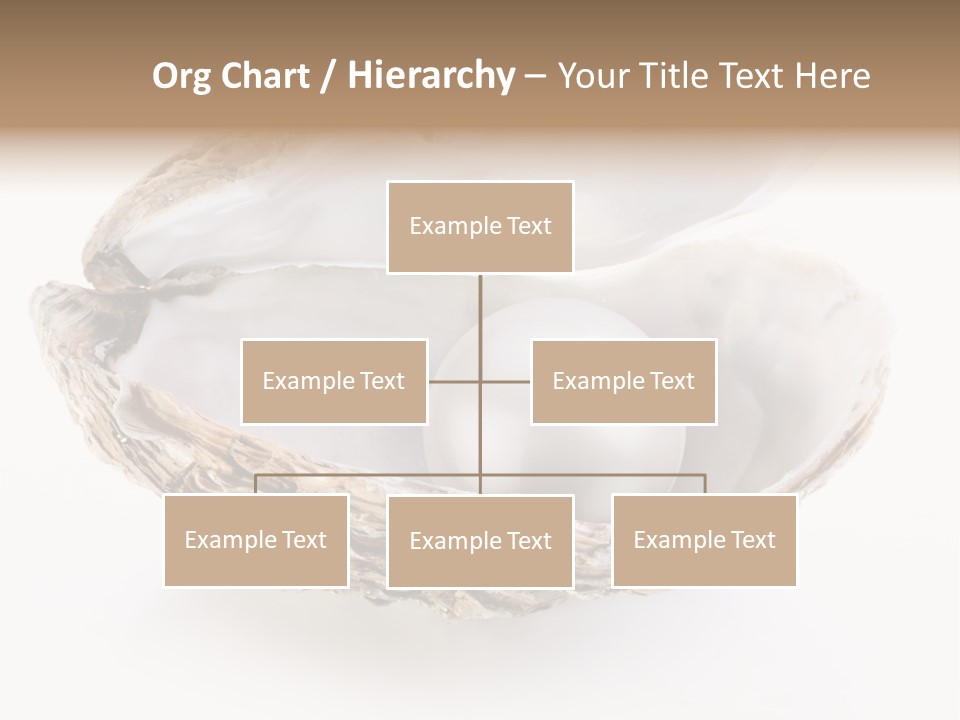 Org Chart / Hierarchy – Your Title Text Here

Example Text

Example Text

Example Text

Example Text

Example Text

Example Text